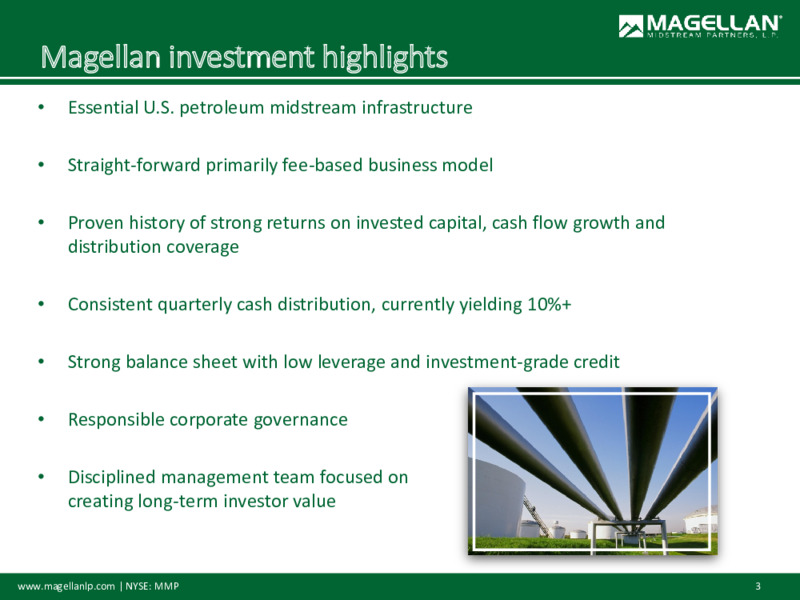 MAGELLAN®
MIDSTREAM PARTNERS, L.P.

Magellan investment highlights

• Essential U.S. petroleum midstream infrastructure

• Straight-forward primarily fee-based business model

• Proven history of strong returns on invested capital, cash flow growth and distribution coverage

• Consistent quarterly cash distribution, currently yielding 10%+

• Strong balance sheet with low leverage and investment-grade credit

• Responsible corporate governance

• Disciplined management team focused on creating long-term investor value

www.magellanlp.com | NYSE: MMP

3